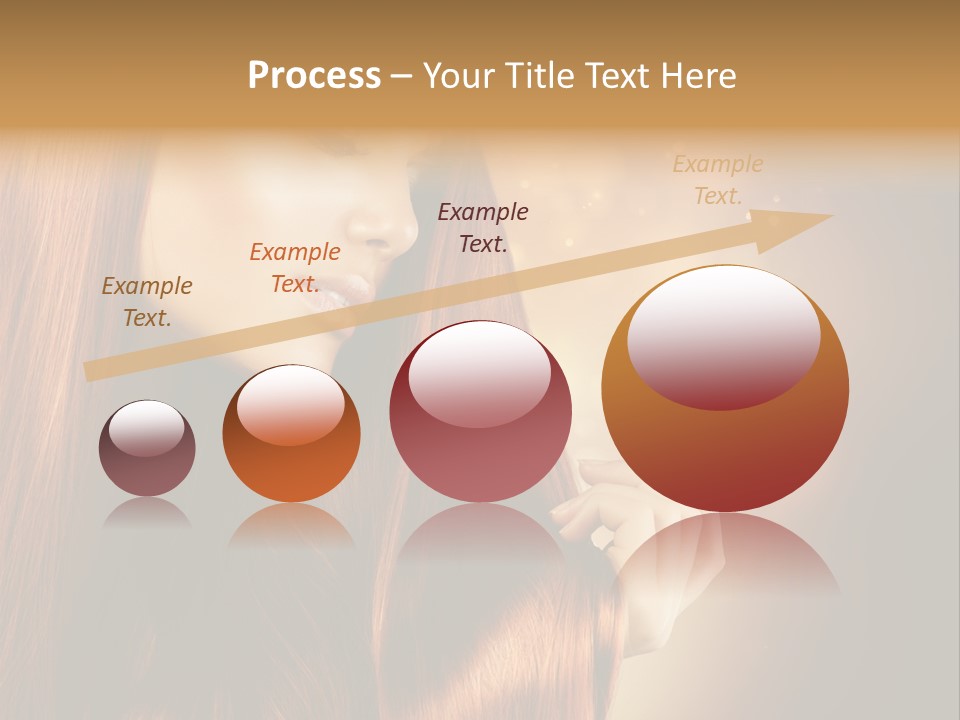 Process – Your Title Text Here

Example Text.

Example Text.

Example Text.

Example Text.